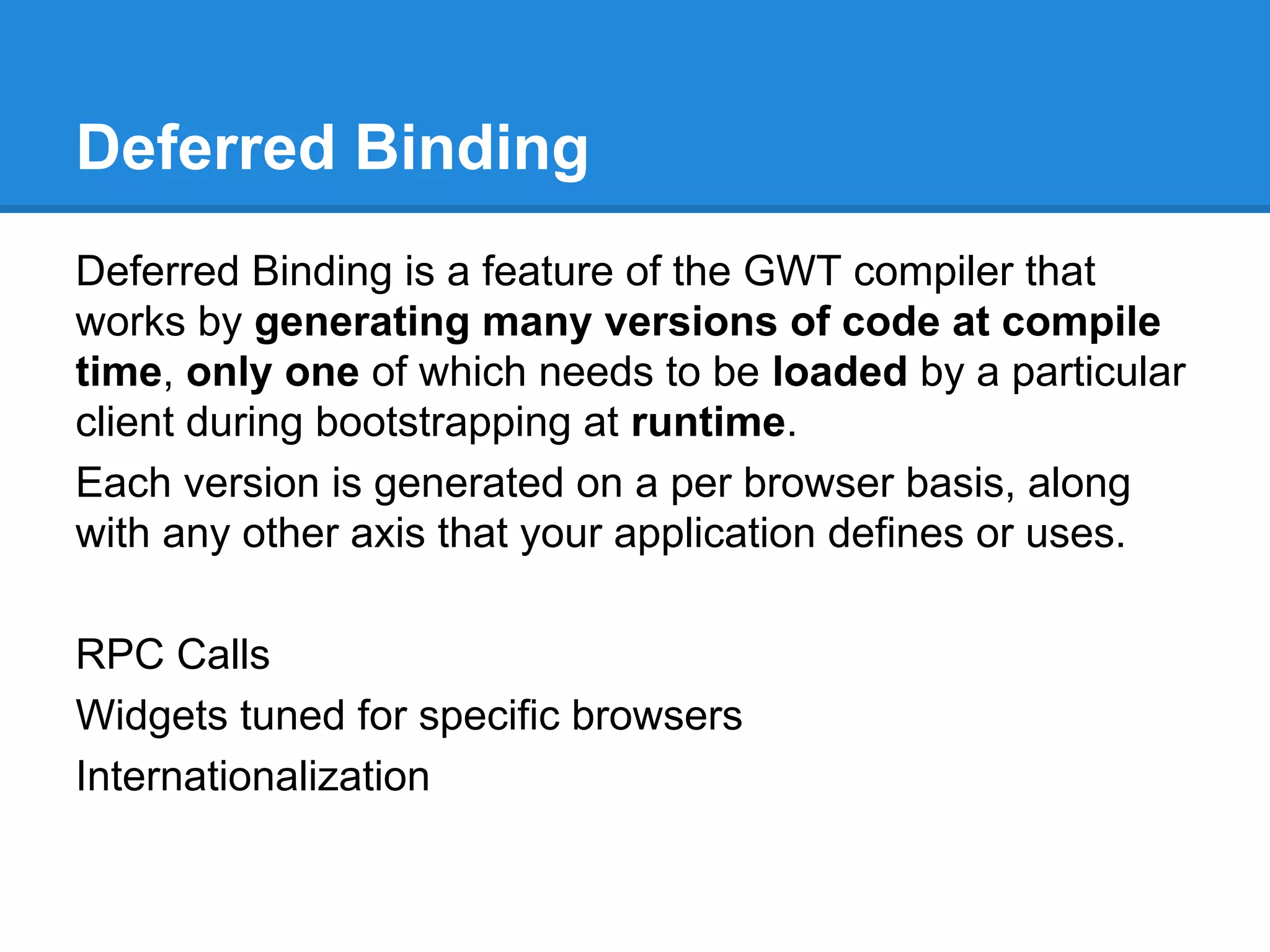 Deferred Binding

Deferred Binding is a feature of the GWT compiler that works by generating many versions of code at compile time, only one of which needs to be loaded by a particular client during bootstrapping at runtime.

Each version is generated on a per browser basis, along with any other axis that your application defines or uses.

RPC Calls

Widgets tuned for specific browsers

Internationalization